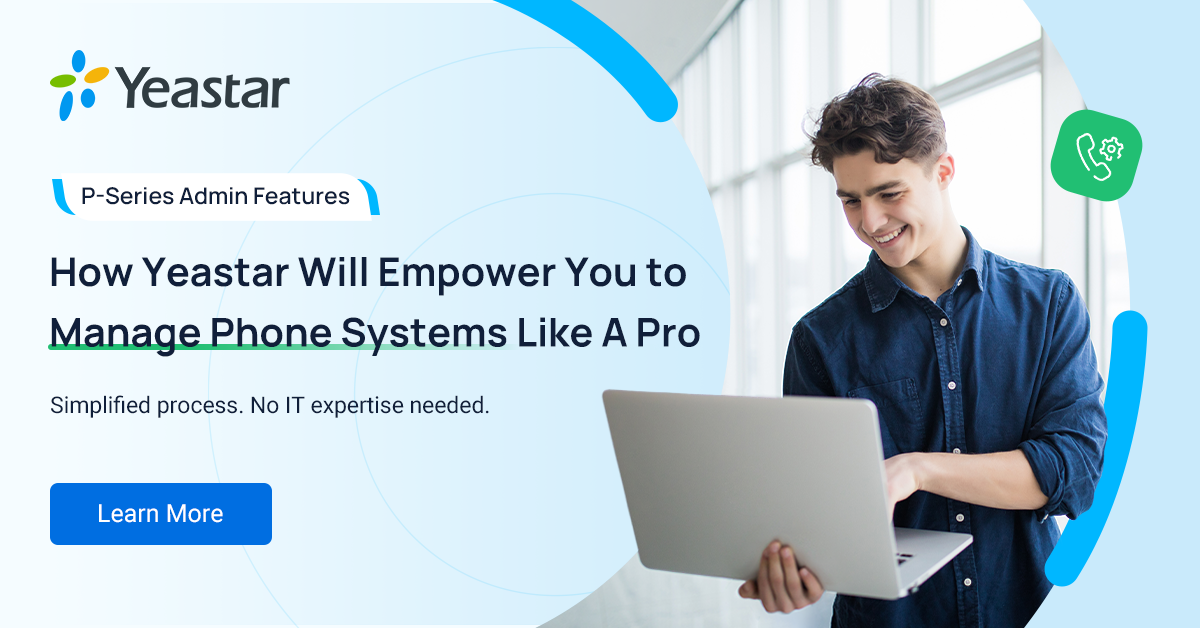 Yeastar

P-Series Admin Features

How Yeastar Will Empower You to Manage Phone Systems Like A Pro

Simplified process. No IT expertise needed.

Learn More